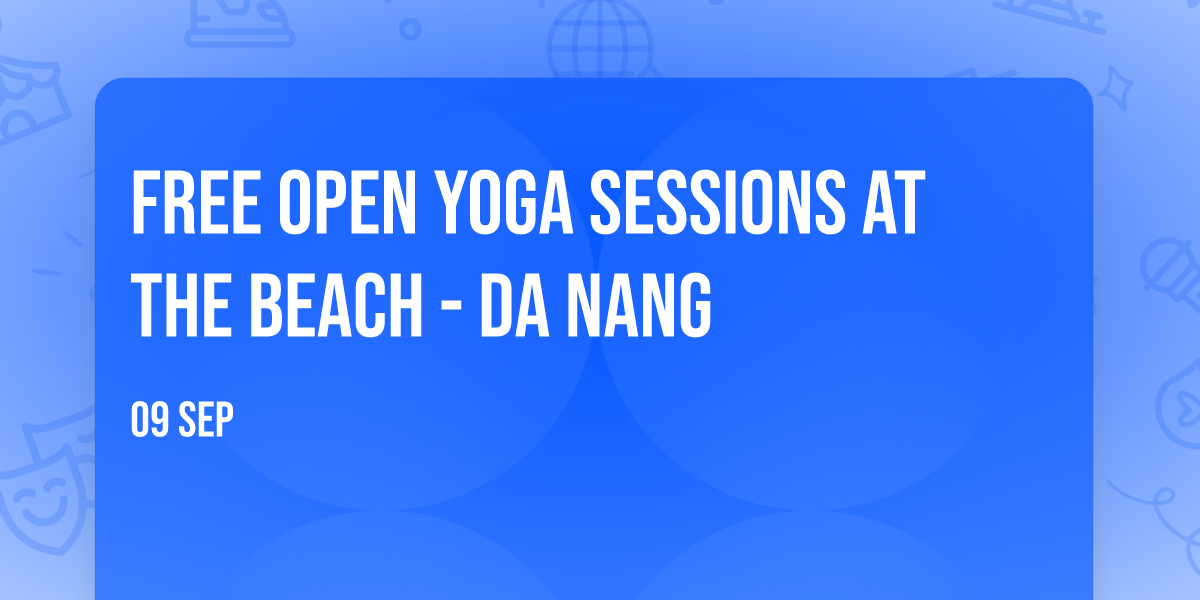 FREE OPEN YOGA SESSIONS AT THE BEACH - DA NANG

09 SEP